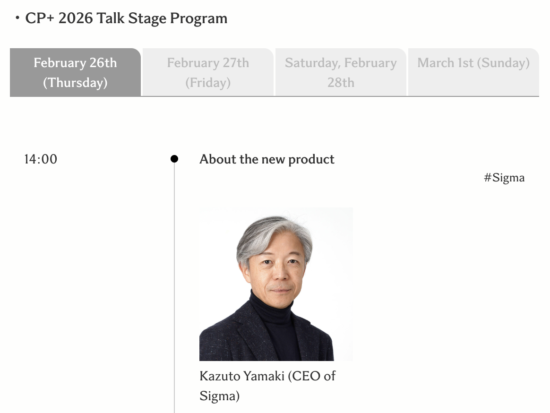 ・CP+ 2026 Talk Stage Program

February 26th (Thursday)

February 27th (Friday)

Saturday, February 28th

March 1st (Sunday)

14:00

About the new product

#Sigma

Kazuto Yamaki (CEO of Sigma)